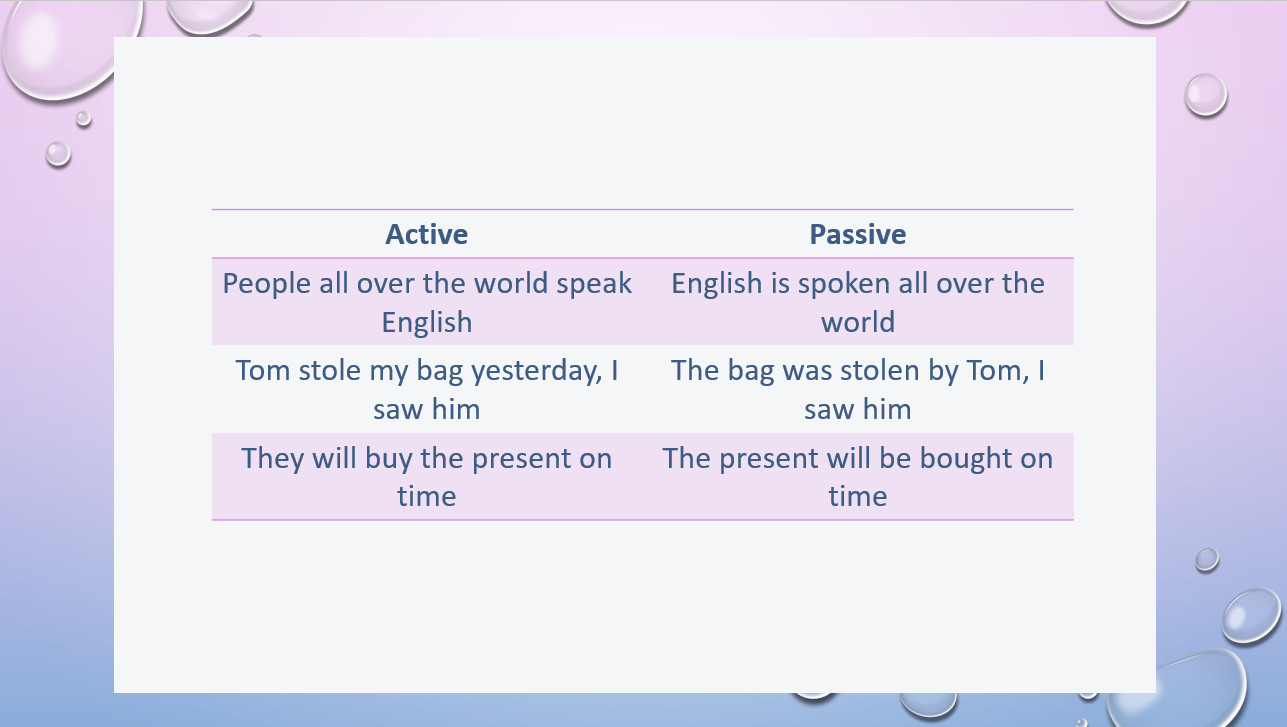 | Active | Passive |
|---|---|
| People all over the world speak English | English is spoken all over the world |
| Tom stole my bag yesterday, I saw him | The bag was stolen by Tom, I saw him |
| They will buy the present on time | The present will be bought on time |